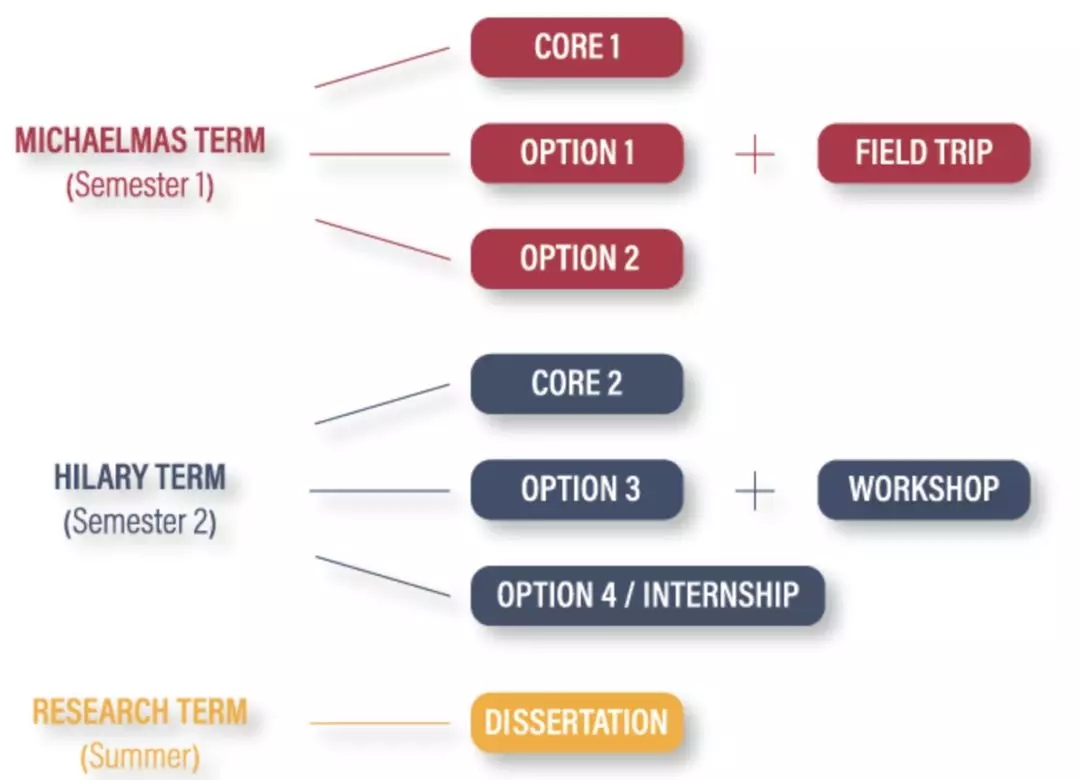 MICHAELMAS TERM
(Semester 1)

CORE 1

OPTION 1 + FIELD TRIP

OPTION 2

HILARY TERM
(Semester 2)

CORE 2

OPTION 3 + WORKSHOP

OPTION 4 / INTERNSHIP

RESEARCH TERM
(Summer)

DISSERTATION